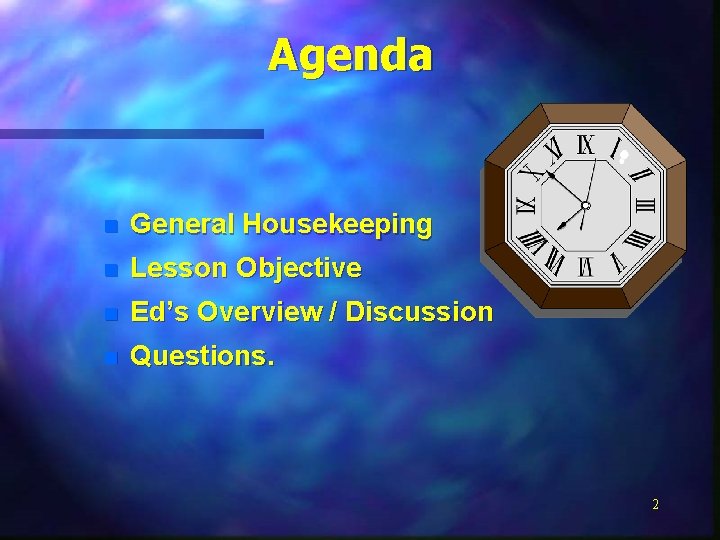 Agenda

- General Housekeeping
- Lesson Objective
- Ed's Overview / Discussion
- Questions.

2